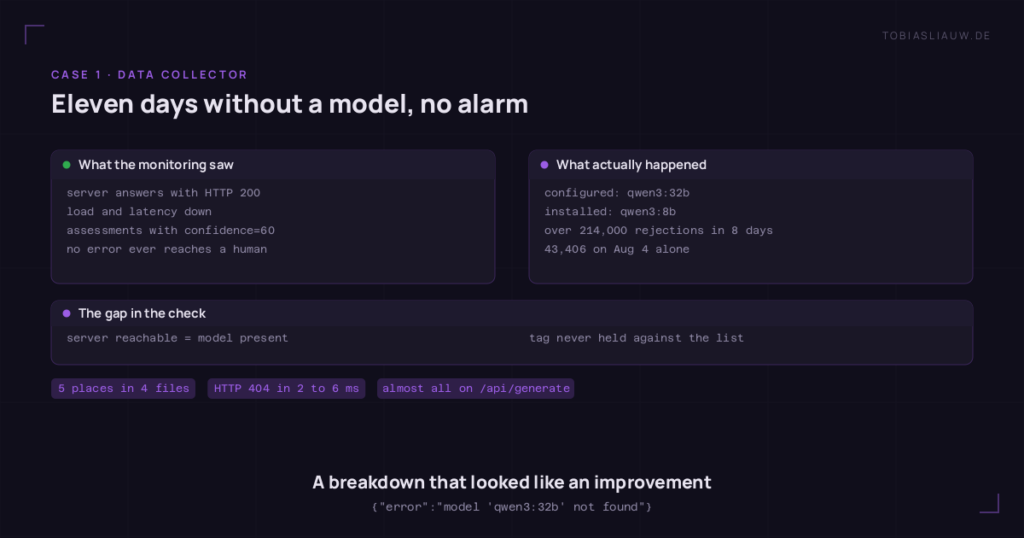 TOBIASLIAUW.DE

CASE 1 · DATA COLLECTOR

Eleven days without a model, no alarm

What the monitoring saw

server answers with HTTP 200
load and latency down
assessments with confidence=60
no error ever reaches a human

What actually happened

configured: qwen3:32b
installed: qwen3:8b
over 214,000 rejections in 8 days
43,406 on Aug 4 alone

The gap in the check

server reachable = model present

tag never held against the list

5 places in 4 files

HTTP 404 in 2 to 6 ms

almost all on /api/generate

A breakdown that looked like an improvement

{"error":"model 'qwen3:32b' not found"}